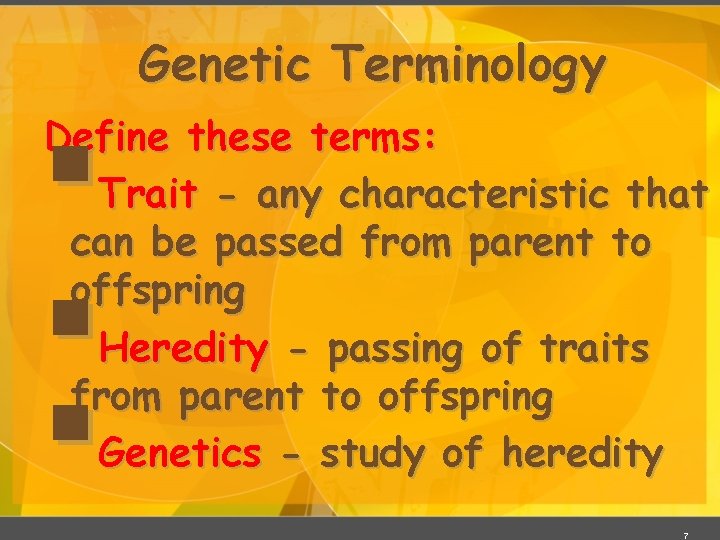 Genetic Terminology

Define these terms:

Trait - any characteristic that can be passed from parent to offspring

Heredity - passing of traits from parent to offspring

Genetics - study of heredity

7